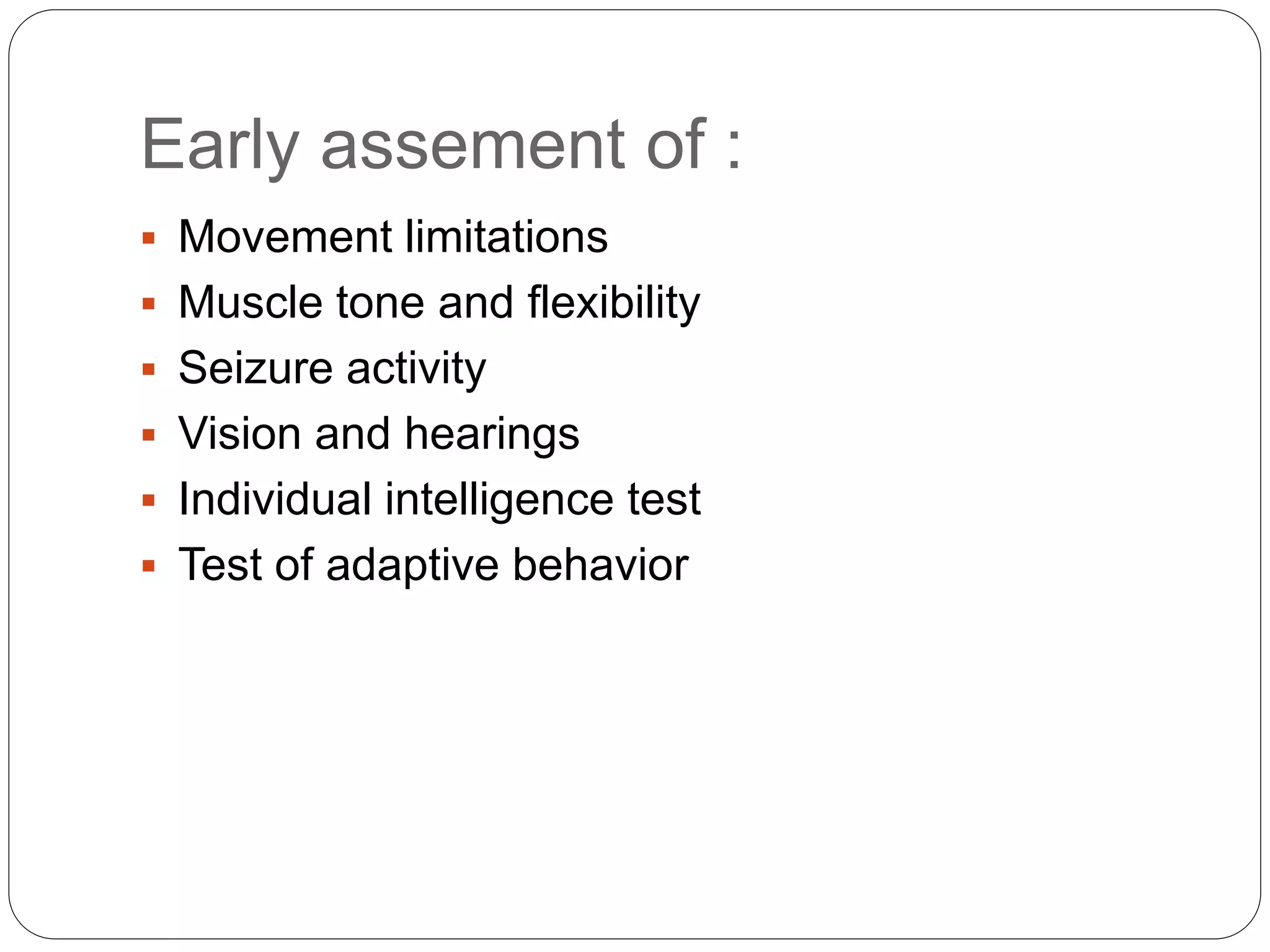 Early assement of :

- Movement limitations
- Muscle tone and flexibility
- Seizure activity
- Vision and hearings
- Individual intelligence test
- Test of adaptive behavior